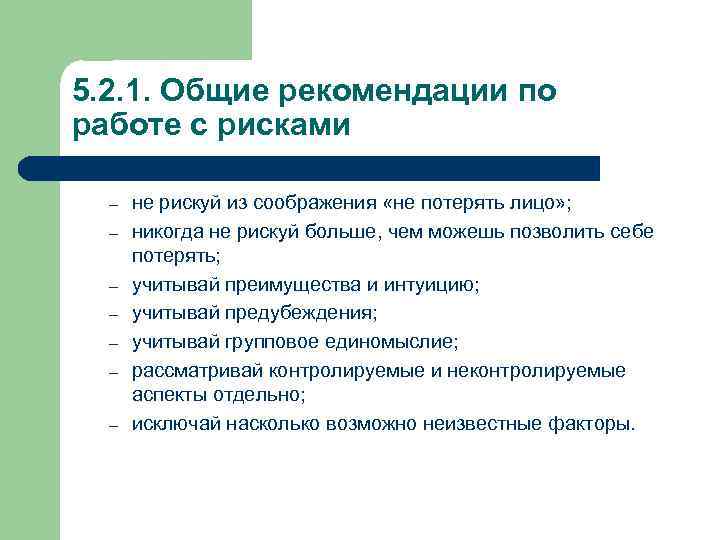 5.2.1. Общие рекомендации по работе с рисками

– не рискуй из соображения «не потерять лицо»;
– никогда не рискуй больше, чем можешь позволить себе потерять;
– учитывай преимущества и интуицию;
– учитывай предубеждения;
– учитывай групповое единомыслие;
– рассматривай контролируемые и неконтролируемые аспекты отдельно;
– исключай насколько возможно неизвестные факторы.